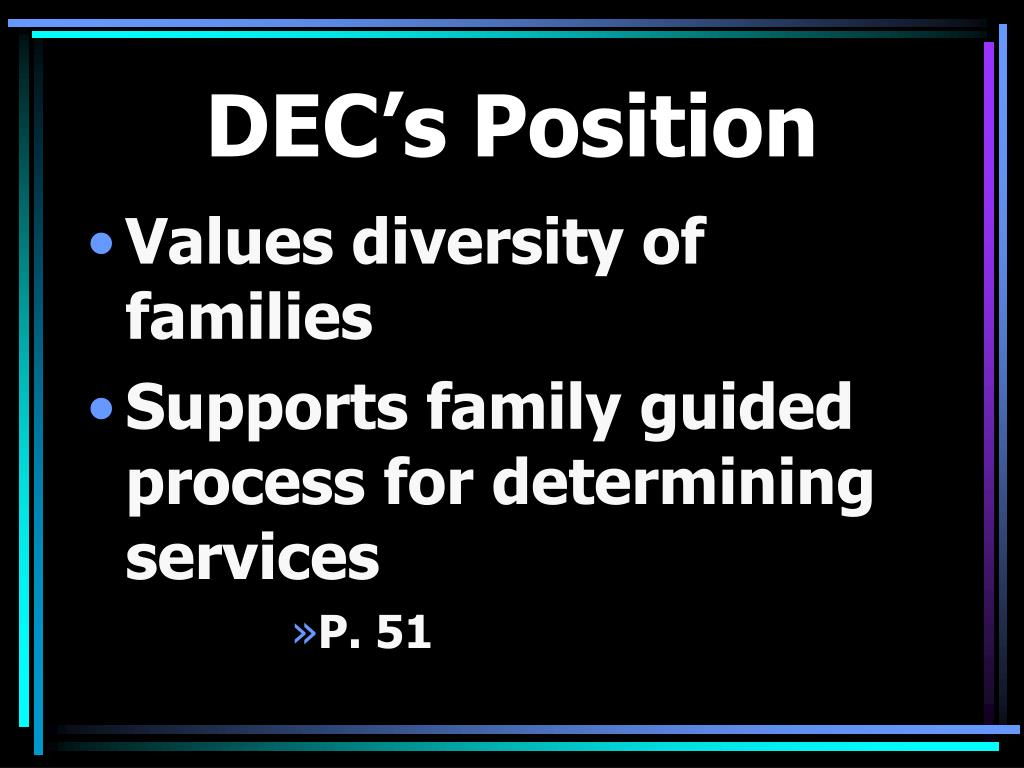 DEC’s Position

• Values diversity of families

• Supports family guided process for determining services

» P. 51